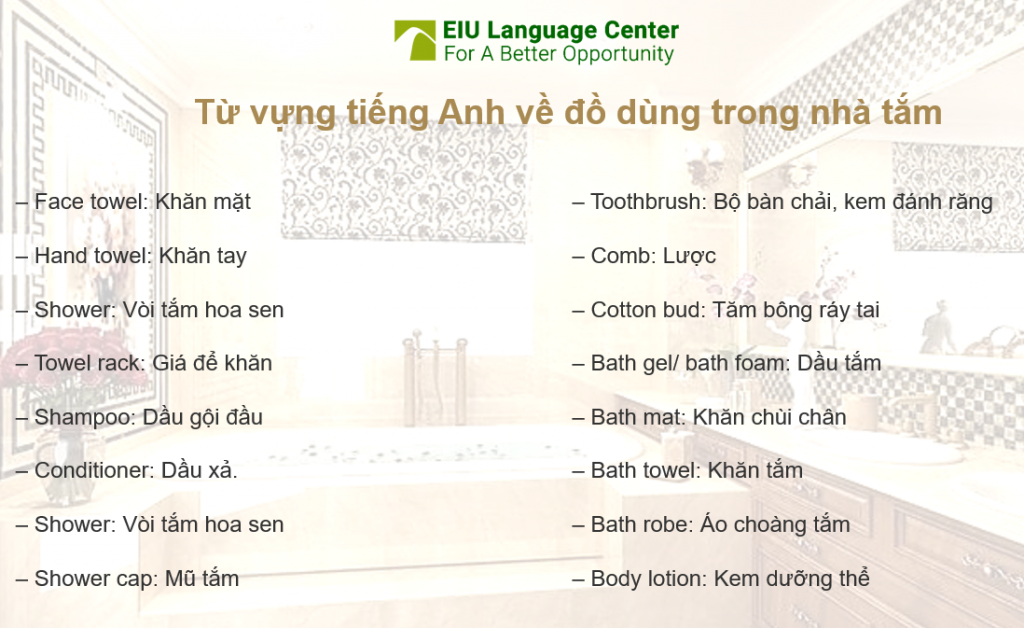 EIU Language Center
For A Better Opportunity

Từ vựng tiếng Anh về đồ dùng trong nhà tắm

– Face towel: Khăn mặt

– Hand towel: Khăn tay

– Shower: Vòi tắm hoa sen

– Towel rack: Giá để khăn

– Shampoo: Dầu gội đầu

– Conditioner: Dầu xả.

– Shower: Vòi tắm hoa sen

– Shower cap: Mũ tắm

– Toothbrush: Bộ bàn chải, kem đánh răng

– Comb: Lược

– Cotton bud: Tăm bông ráy tai

– Bath gel/ bath foam: Dầu tắm

– Bath mat: Khăn chùi chân

– Bath towel: Khăn tắm

– Bath robe: Áo choàng tắm

– Body lotion: Kem dưỡng thể